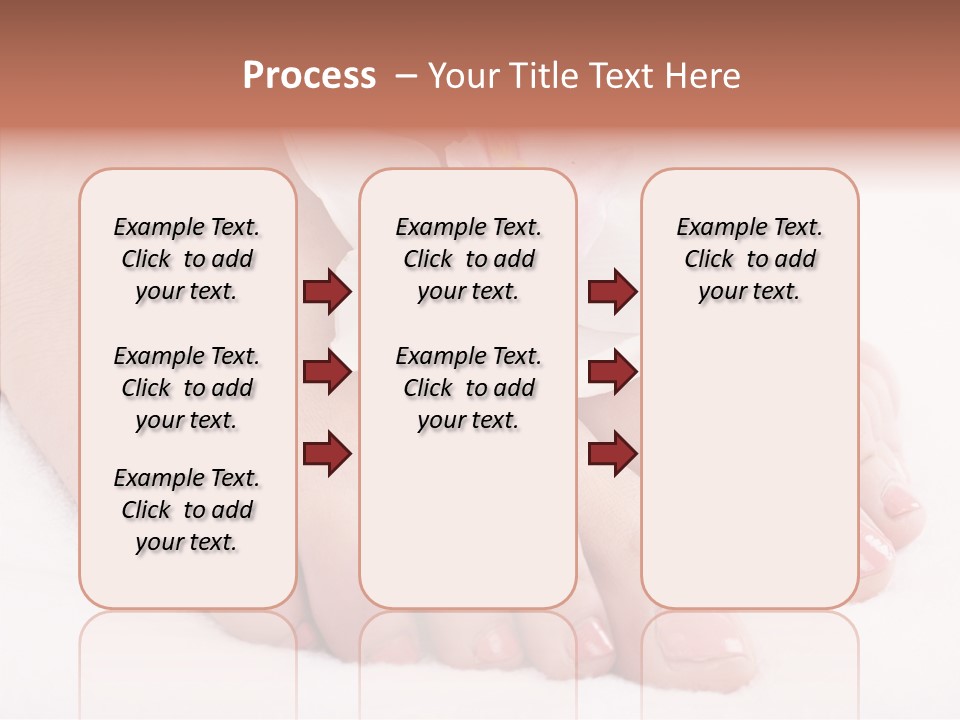 Process – Your Title Text Here

Example Text. Click to add your text.

Example Text. Click to add your text.

Example Text. Click to add your text.

Example Text. Click to add your text.

Example Text. Click to add your text.

Example Text. Click to add your text.